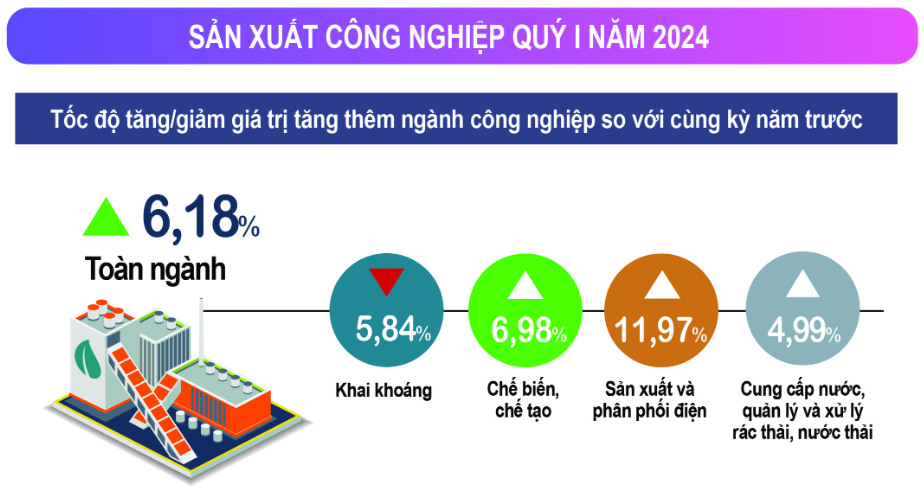 SẢN XUẤT CÔNG NGHIỆP QUÝ I NĂM 2024

Tốc độ tăng/giảm giá trị tăng thêm ngành công nghiệp so với cùng kỳ năm trước

6,18%
Toàn ngành

5,84%
Khai khoáng

6,98%
Chế biến, chế tạo

11,97%
Sản xuất và phân phối điện

4,99%
Cung cấp nước, quản lý và xử lý rác thải, nước thải